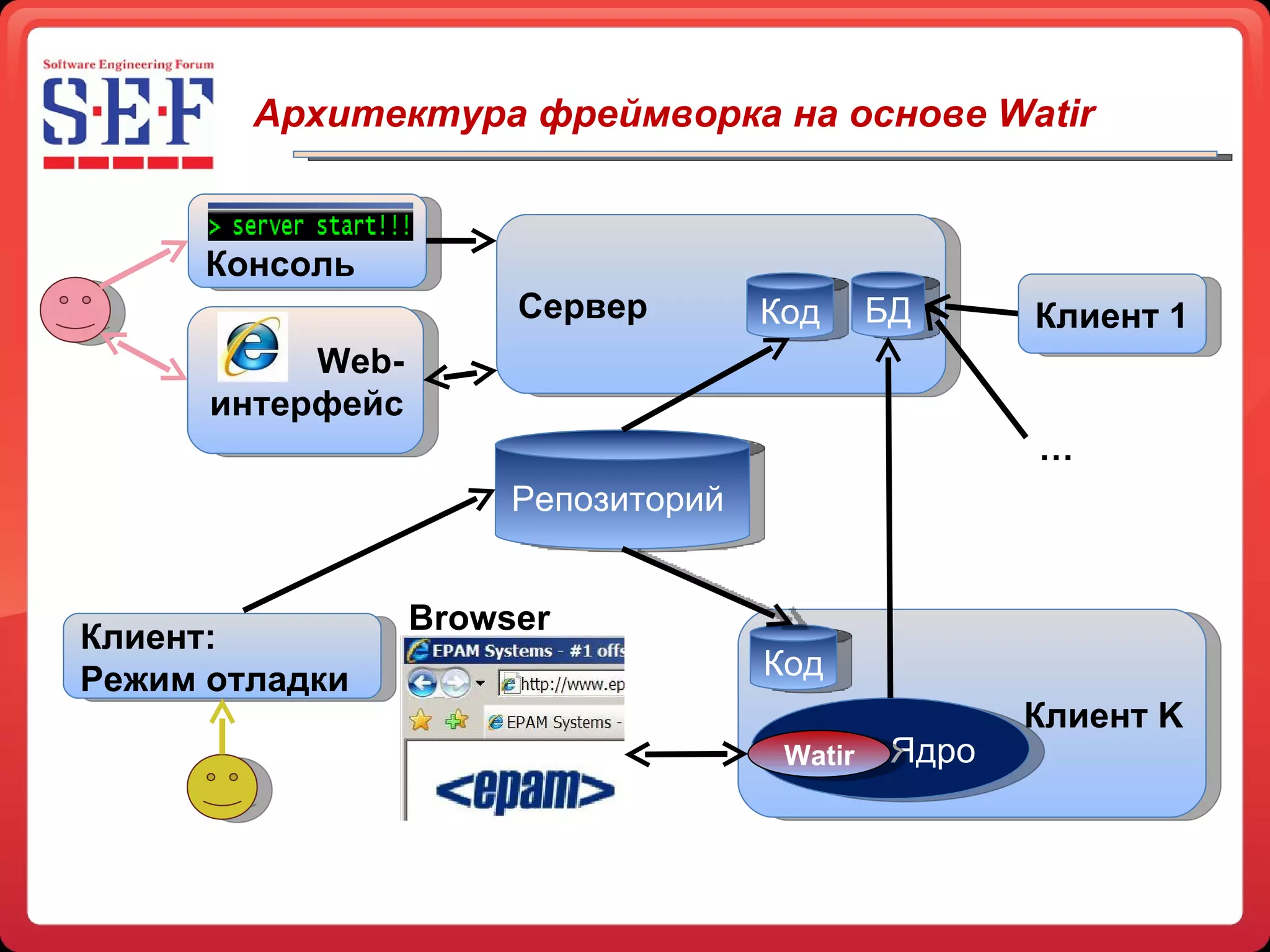 Software Engineering Forum
S·E·F

Архитектура фреймворка на основе Watir

> server start!!!
Консоль

Web-интерфейс

Сервер

Код

БД

Клиент 1

...

Репозиторий

Клиент:
Режим отладки

Browser

EPAM Systems - #1 offs

http://www.ep

EPAM Systems -

<epam>

Код

Клиент K

Watir

Ядро